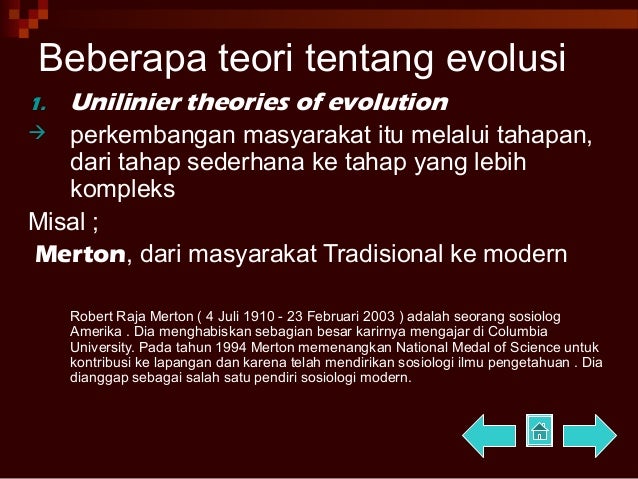 Beberapa teori tentang evolusi

1. Unilinier theories of evolution

→ perkembangan masyarakat itu melalui tahapan, dari tahap sederhana ke tahap yang lebih kompleks

Misal ;

Merton, dari masyarakat Tradisional ke modern

Robert Raja Merton ( 4 Juli 1910 - 23 Februari 2003 ) adalah seorang sosiolog Amerika . Dia menghabiskan sebagian besar karirnya mengajar di Columbia University. Pada tahun 1994 Merton memenangkan National Medal of Science untuk kontribusi ke lapangan dan karena telah mendirikan sosiologi ilmu pengetahuan . Dia dianggap sebagai salah satu pendiri sosiologi modern.